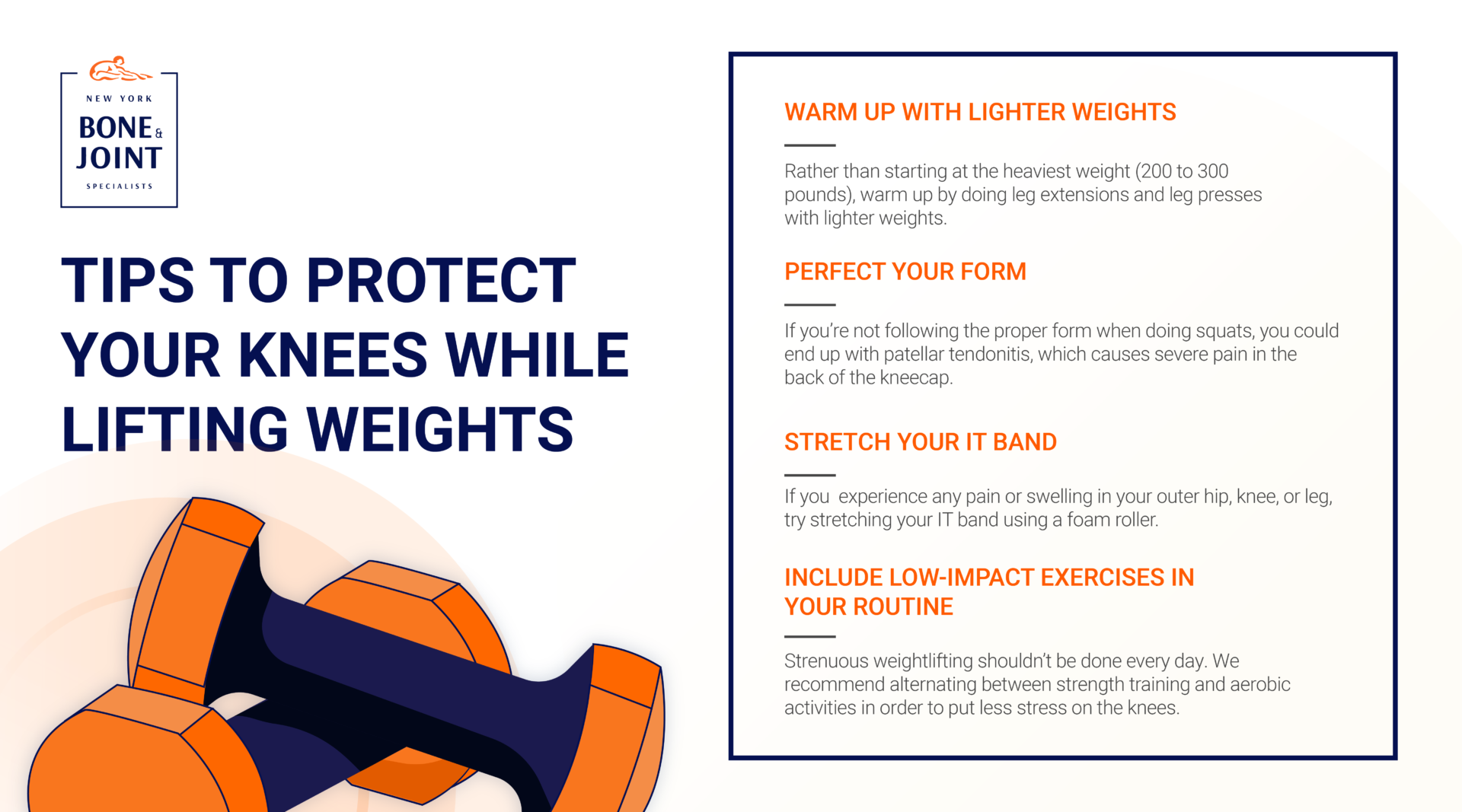 NEW YORK
BONE & JOINT
SPECIALISTS

TIPS TO PROTECT YOUR KNEES WHILE LIFTING WEIGHTS

WARM UP WITH LIGHTER WEIGHTS

Rather than starting at the heaviest weight (200 to 300 pounds), warm up by doing leg extensions and leg presses with lighter weights.

PERFECT YOUR FORM

If you're not following the proper form when doing squats, you could end up with patellar tendonitis, which causes severe pain in the back of the kneecap.

STRETCH YOUR IT BAND

If you experience any pain or swelling in your outer hip, knee, or leg, try stretching your IT band using a foam roller.

INCLUDE LOW-IMPACT EXERCISES IN YOUR ROUTINE

Strenuous weightlifting shouldn't be done every day. We recommend alternating between strength training and aerobic activities in order to put less stress on the knees.